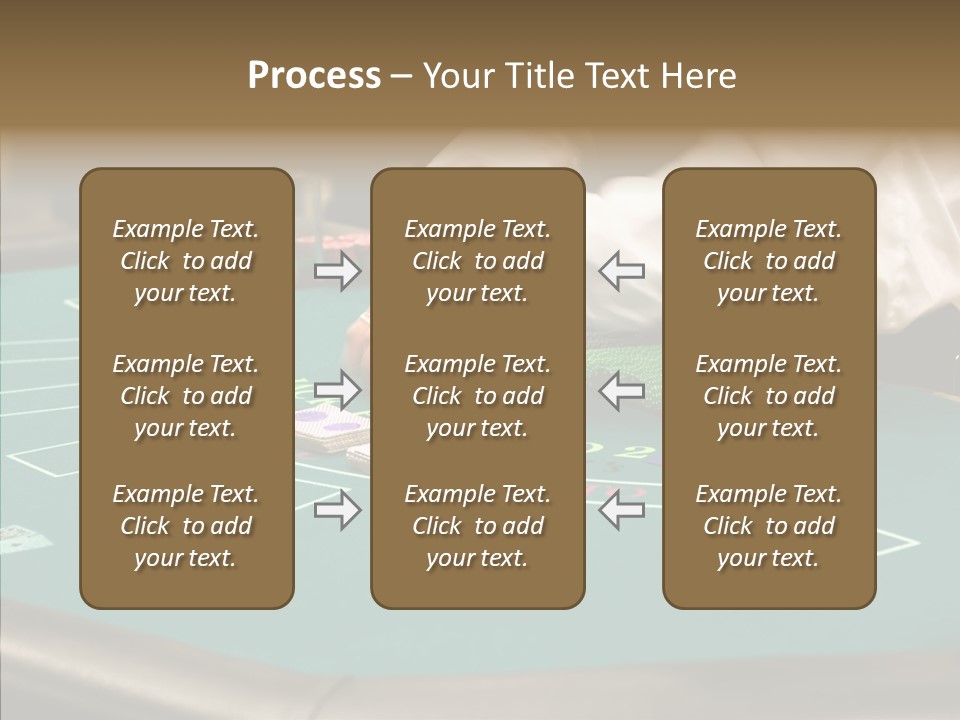 Process – Your Title Text Here

Example Text. Click to add your text.

Example Text. Click to add your text.

Example Text. Click to add your text.

Example Text. Click to add your text.

Example Text. Click to add your text.

Example Text. Click to add your text.

Example Text. Click to add your text.

Example Text. Click to add your text.

Example Text. Click to add your text.